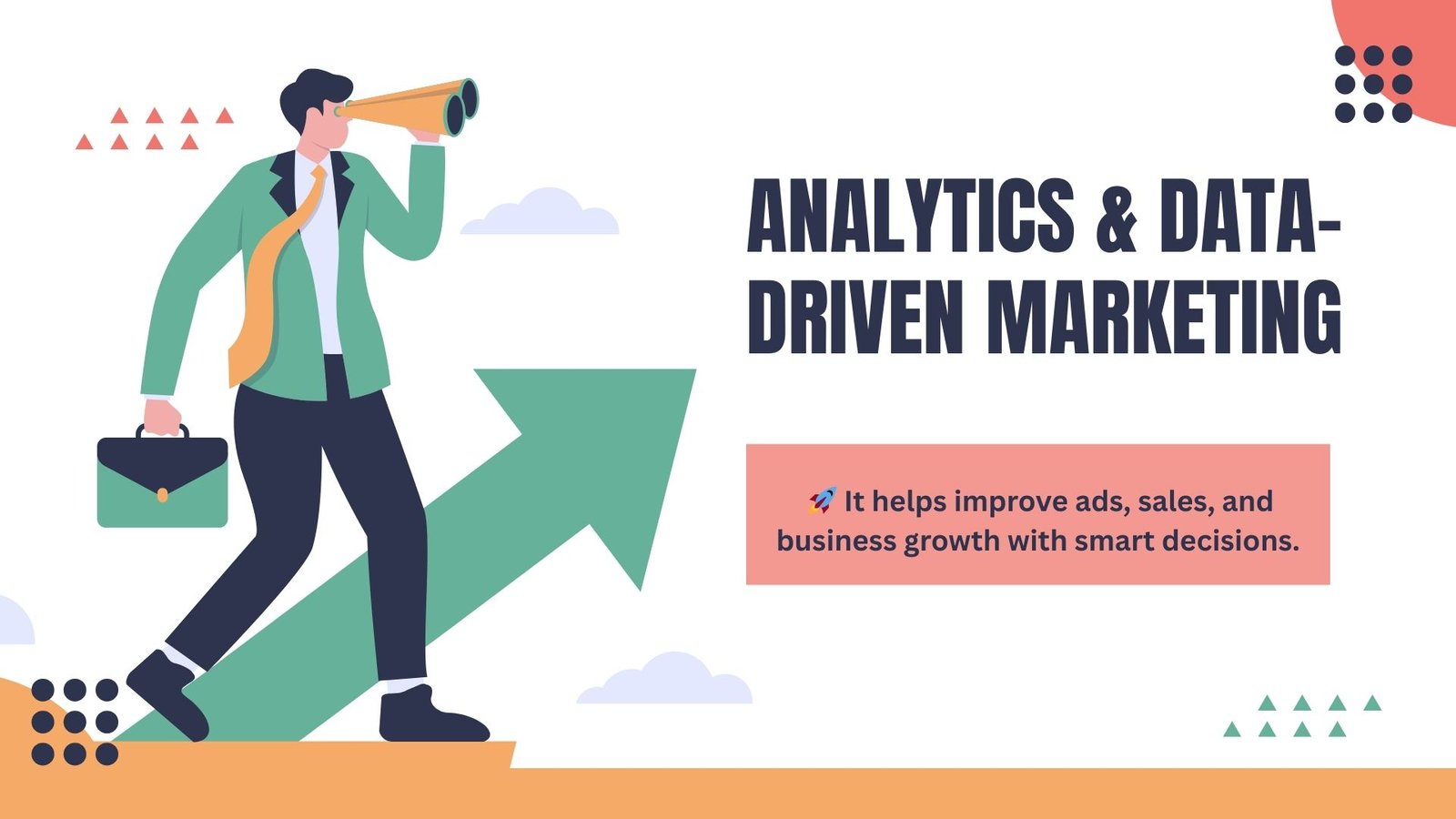 ANALYTICS & DATA-DRIVEN MARKETING

🚀 It helps improve ads, sales, and business growth with smart decisions.